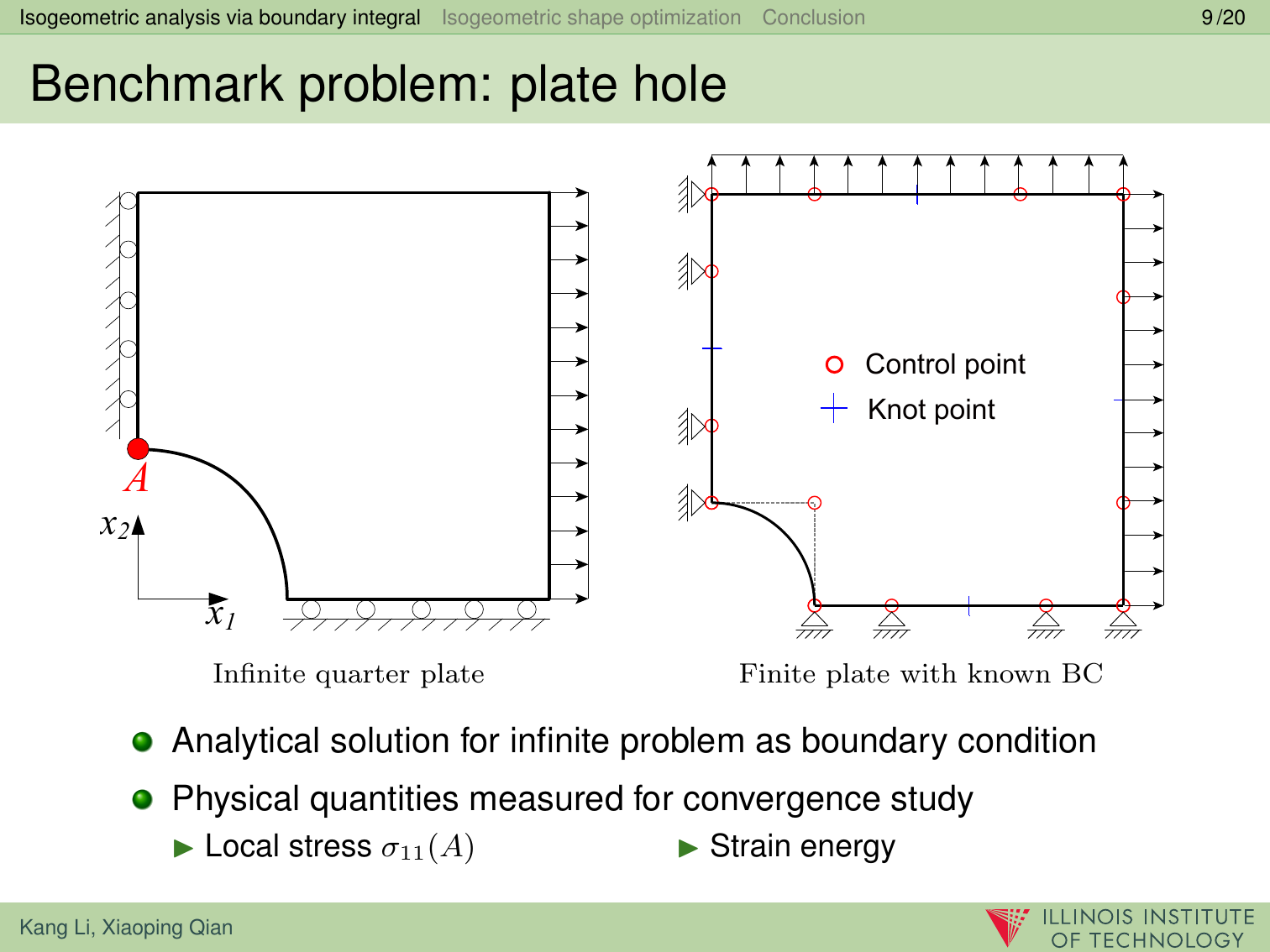 Isogeometric analysis via boundary integral Isogeometric shape optimization Conclusion 9/20

Benchmark problem: plate hole

$A$

$x_2$

$x_1$

Infinite quarter plate

Control point

Knot point

Finite plate with known BC

Analytical solution for infinite problem as boundary condition

Physical quantities measured for convergence study

Local stress $\sigma_{11}(A)$

Strain energy

Kang Li, Xiaoping Qian

ILLINOIS INSTITUTE OF TECHNOLOGY